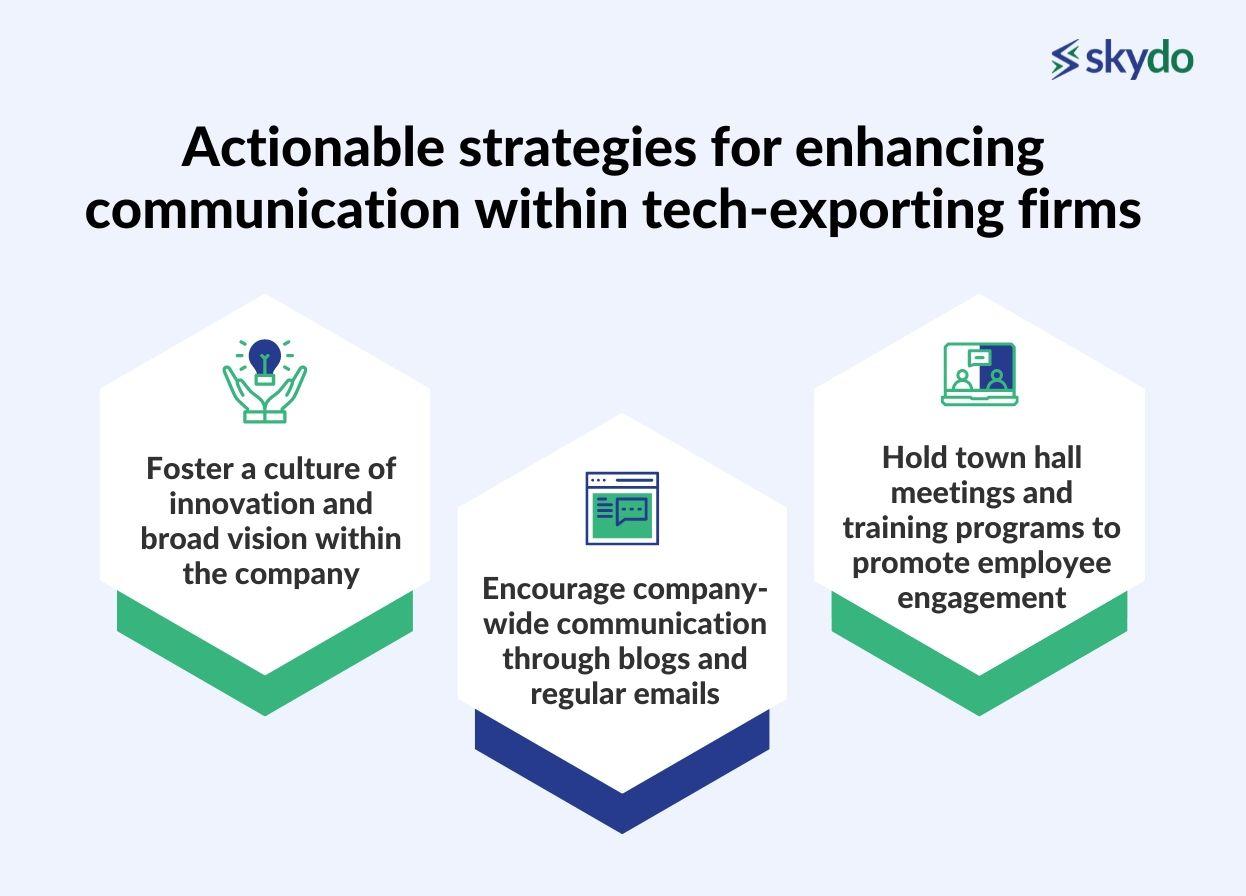 skydo

Actionable strategies for enhancing communication within tech-exporting firms

Foster a culture of innovation and broad vision within the company

Encourage company-wide communication through blogs and regular emails

Hold town hall meetings and training programs to promote employee engagement